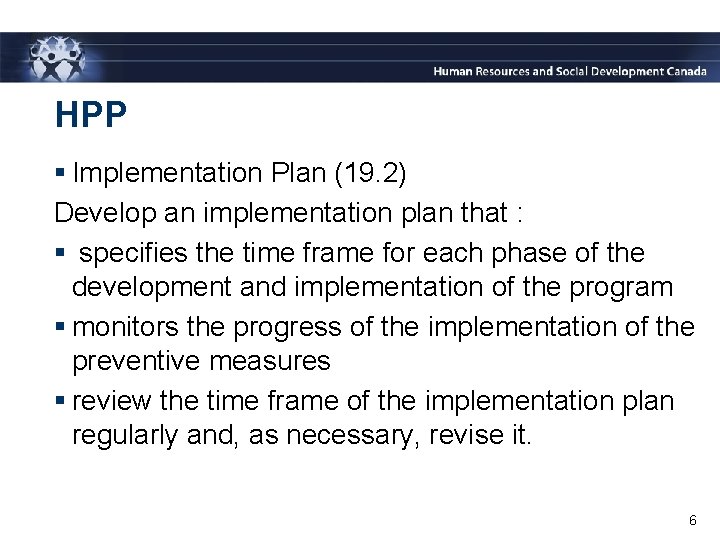 Human Resources and Social Development Canada

HPP

▪ Implementation Plan (19.2)

Develop an implementation plan that :

▪ specifies the time frame for each phase of the development and implementation of the program

▪ monitors the progress of the implementation of the preventive measures

▪ review the time frame of the implementation plan regularly and, as necessary, revise it.

6